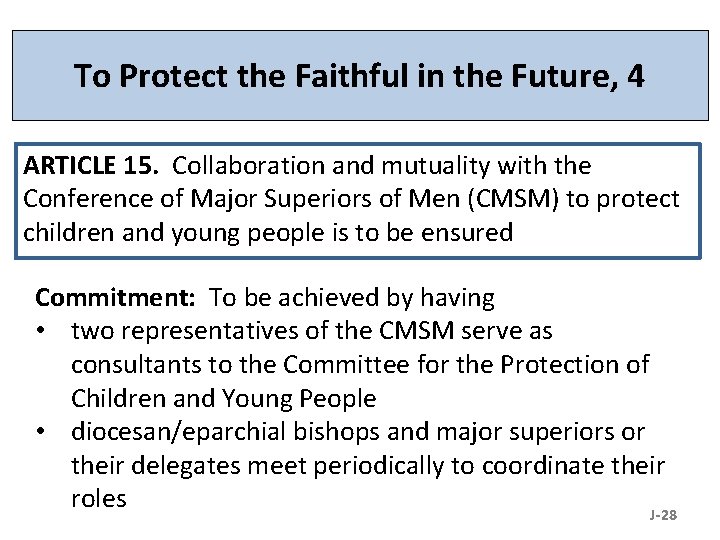 To Protect the Faithful in the Future, 4

ARTICLE 15. Collaboration and mutuality with the Conference of Major Superiors of Men (CMSM) to protect children and young people is to be ensured

Commitment: To be achieved by having
• two representatives of the CMSM serve as consultants to the Committee for the Protection of Children and Young People
• diocesan/eparchial bishops and major superiors or their delegates meet periodically to coordinate their roles

J-28